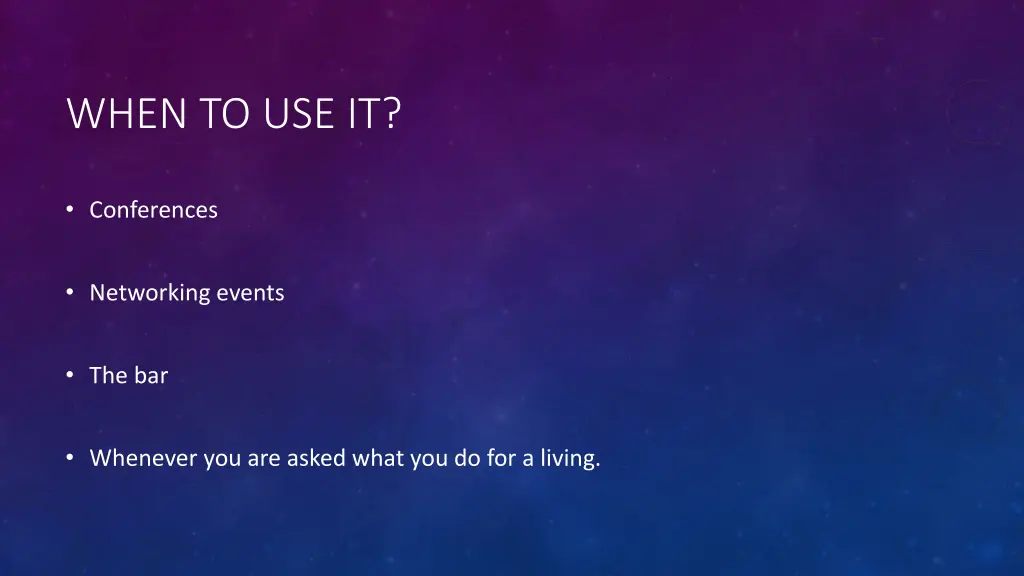 WHEN TO USE IT?

• Conferences

• Networking events

• The bar

• Whenever you are asked what you do for a living.